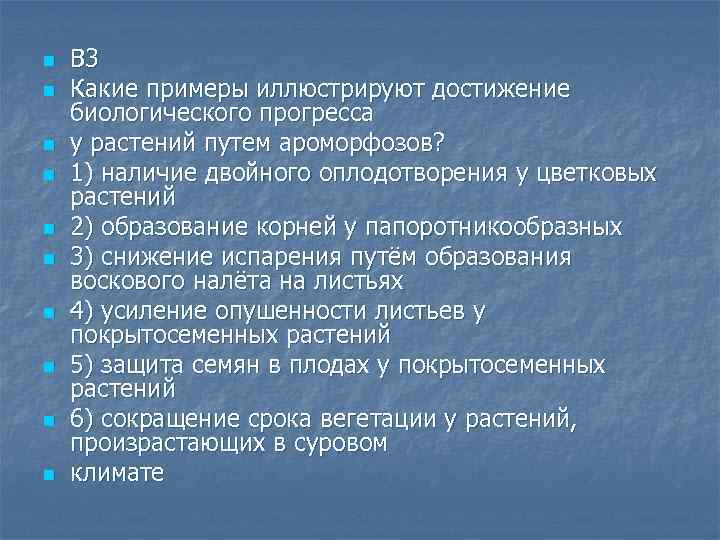 В3

Какие примеры иллюстрируют достижение биологического прогресса

у растений путем ароморфозов?

1) наличие двойного оплодотворения у цветковых растений

2) образование корней у папоротникообразных

3) снижение испарения путём образования воскового налёта на листьях

4) усиление опушенности листьев у покрытосеменных растений

5) защита семян в плодах у покрытосеменных растений

6) сокращение срока вегетации у растений, произрастающих в суровом

климате